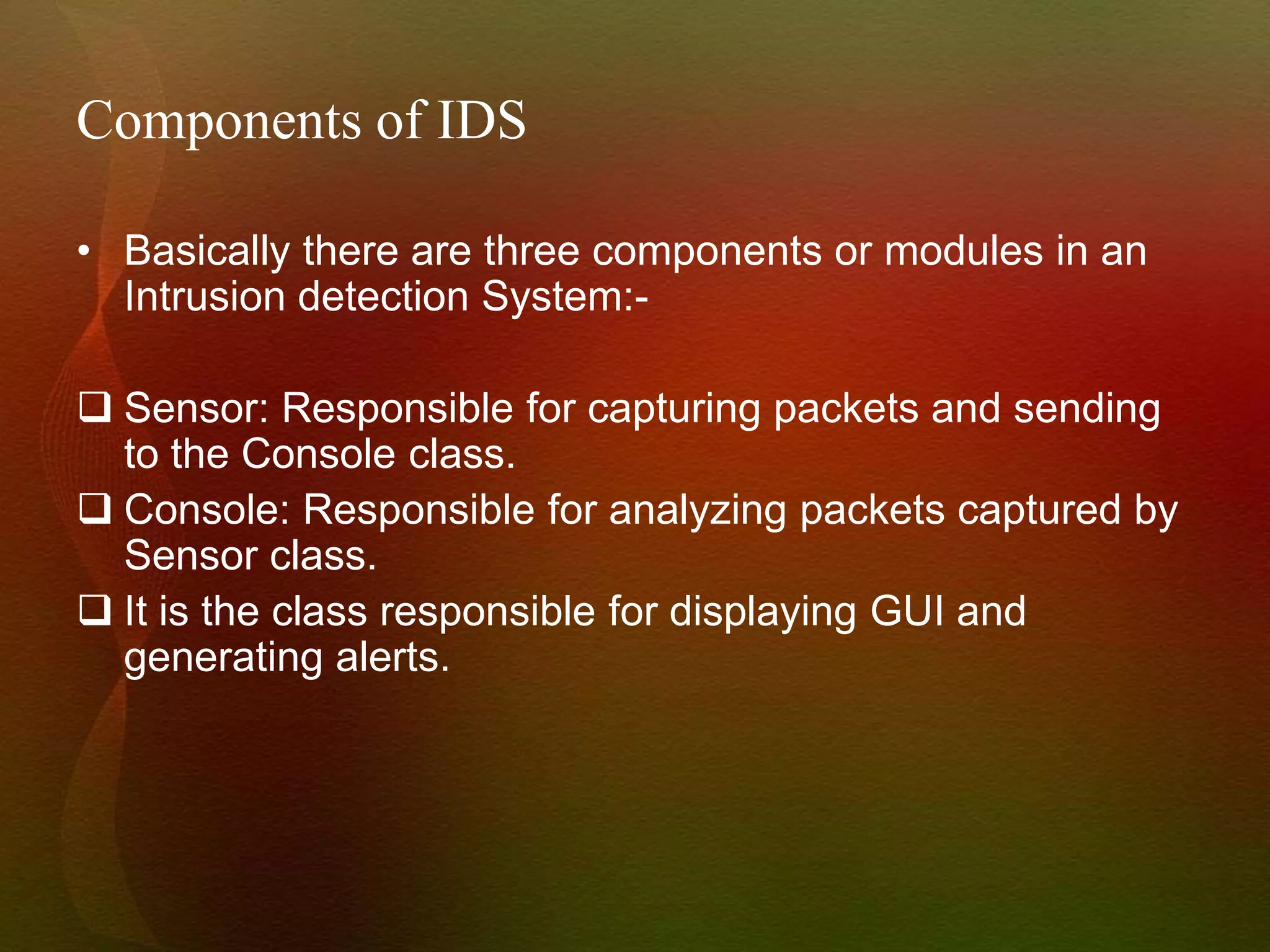 Components of IDS

• Basically there are three components or modules in an Intrusion detection System:-

❑ Sensor: Responsible for capturing packets and sending to the Console class.
❑ Console: Responsible for analyzing packets captured by Sensor class.
❑ It is the class responsible for displaying GUI and generating alerts.